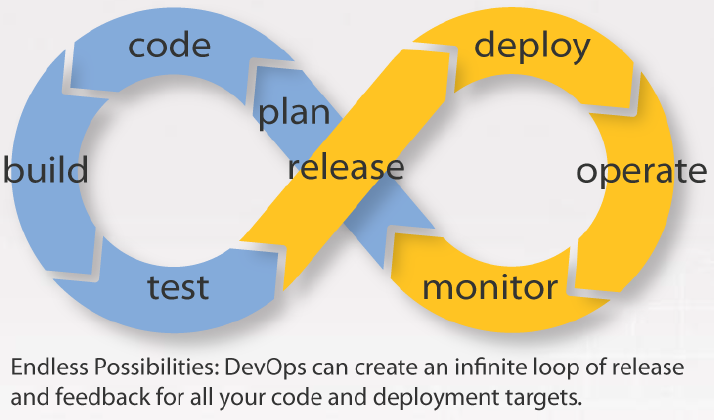 code
plan
build
release
test
deploy
operate
monitor

Endless Possibilities: DevOps can create an infinite loop of release and feedback for all your code and deployment targets.